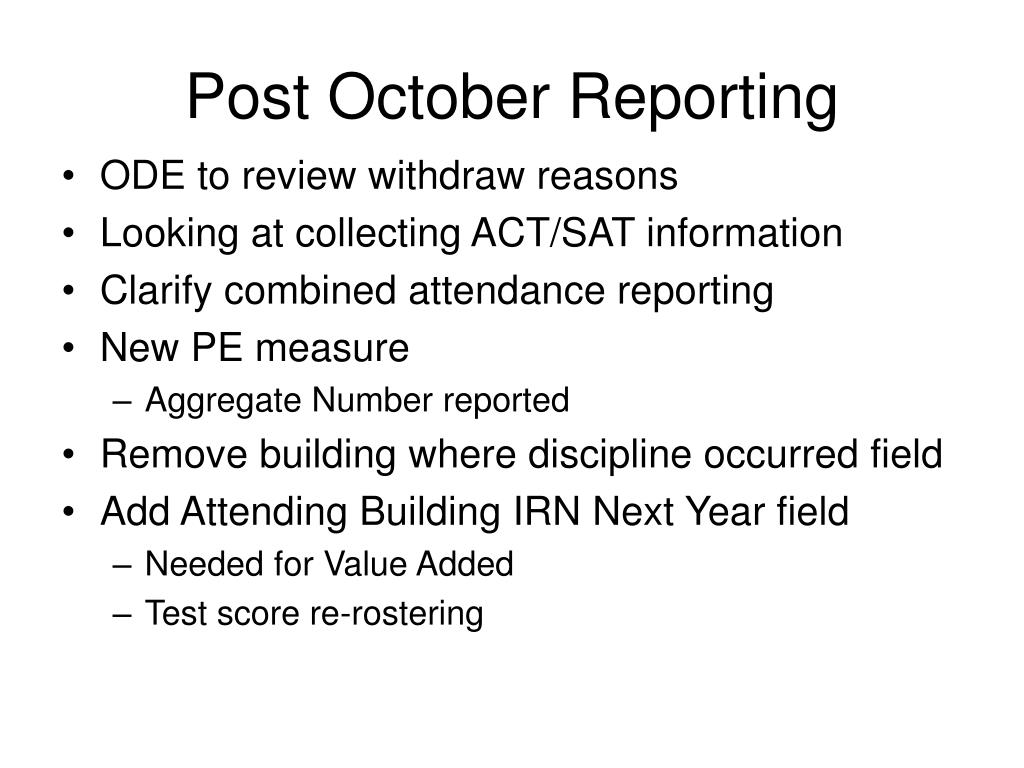 Post October Reporting

• ODE to review withdraw reasons
• Looking at collecting ACT/SAT information
• Clarify combined attendance reporting
• New PE measure
– Aggregate Number reported
• Remove building where discipline occurred field
• Add Attending Building IRN Next Year field
– Needed for Value Added
– Test score re-rostering